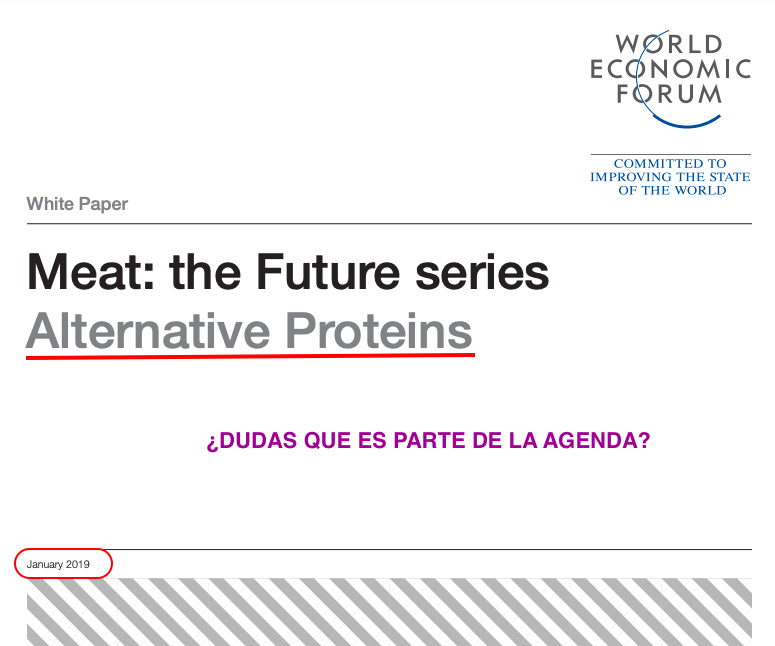 WORLD
ECONOMIC
FORUM

COMMITTED TO
IMPROVING THE STATE
OF THE WORLD

White Paper

Meat: the Future series
Alternative Proteins

¿DUDAS QUE ES PARTE DE LA AGENDA?

January 2019